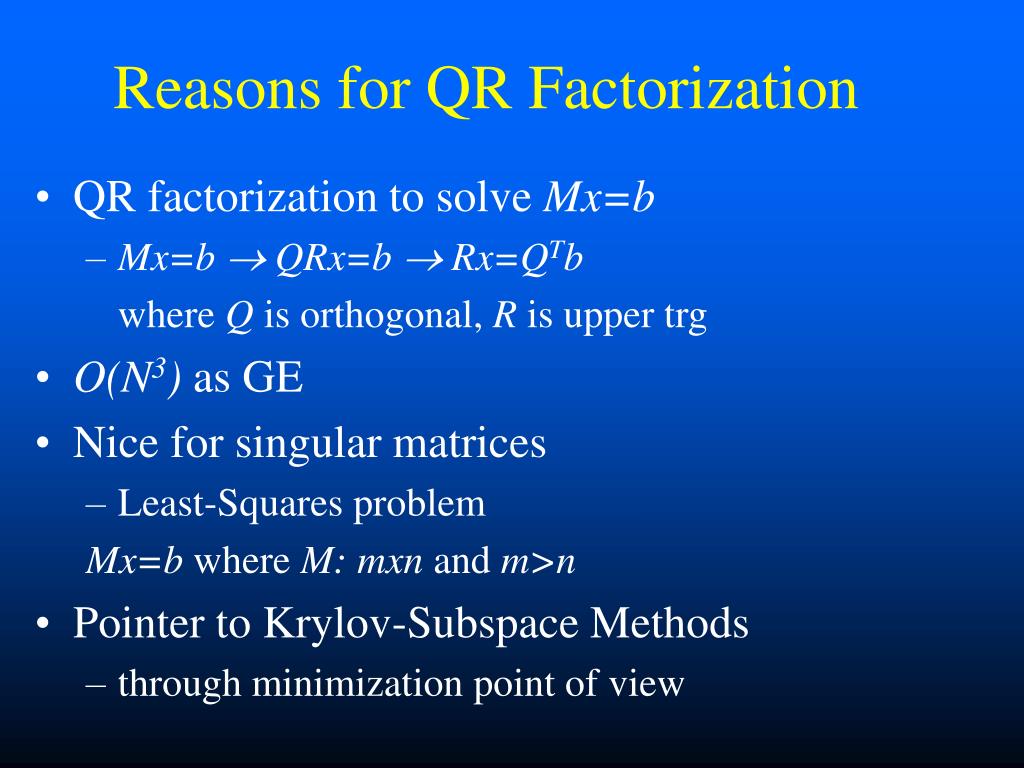 Reasons for QR Factorization

• QR factorization to solve $Mx=b$
– $Mx=b \rightarrow QRx=b \rightarrow Rx=Q^Tb$
where $Q$ is orthogonal, $R$ is upper trg
• $O(N^3)$ as GE
• Nice for singular matrices
– Least-Squares problem
$Mx=b$ where $M$: $mxn$ and $m>n$
• Pointer to Krylov-Subspace Methods
– through minimization point of view